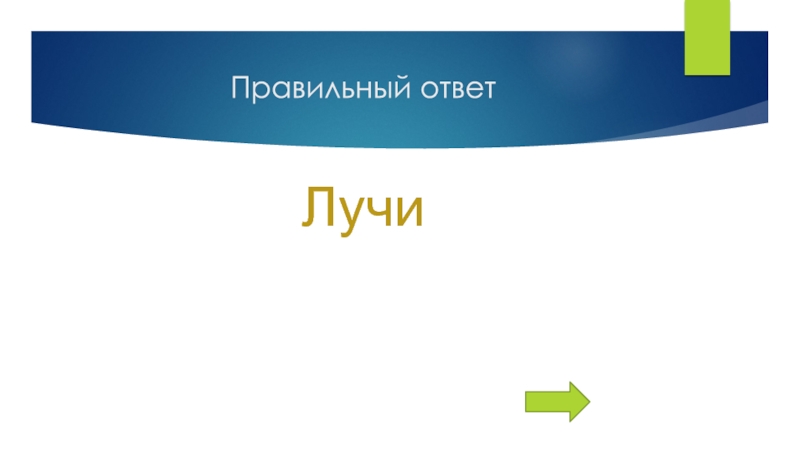 Правильный ответ

Лучи